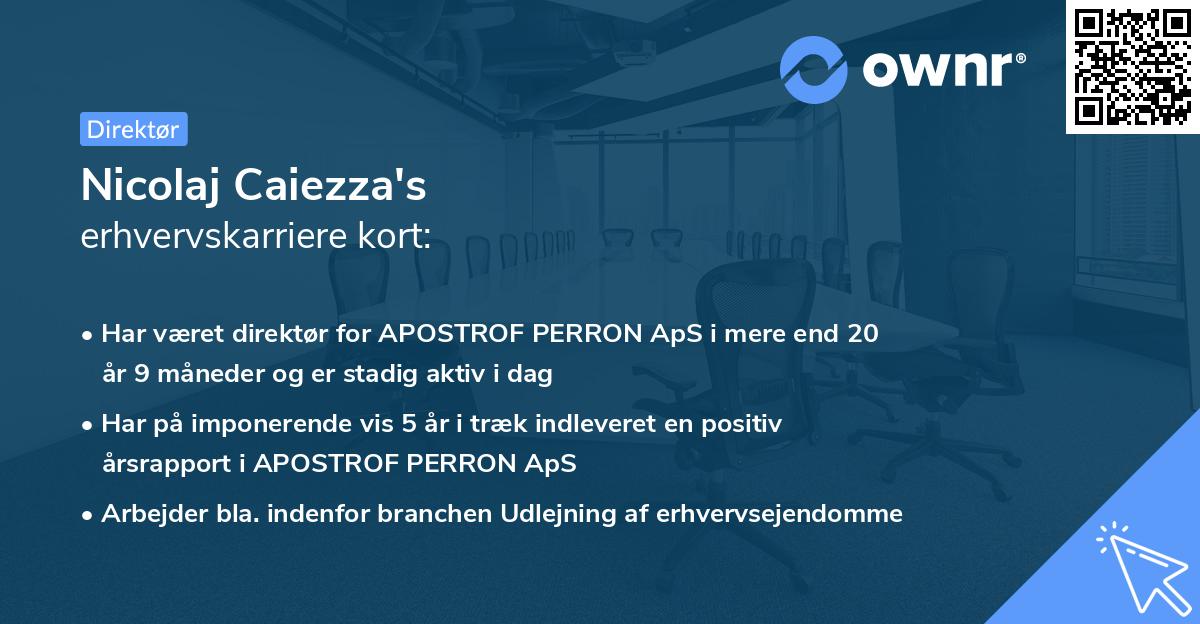 ownr®

Direktør

Nicolaj Caiezza's
erhvervskarriere kort:

• Har været direktør for APOSTROF PERRON ApS i mere end 20 år 9 måneder og er stadig aktiv i dag

• Har på imponerende vis 5 år i træk indleveret en positiv årsrapport i APOSTROF PERRON ApS

• Arbejder bla. indenfor branchen Udlejning af erhvervsejendomme